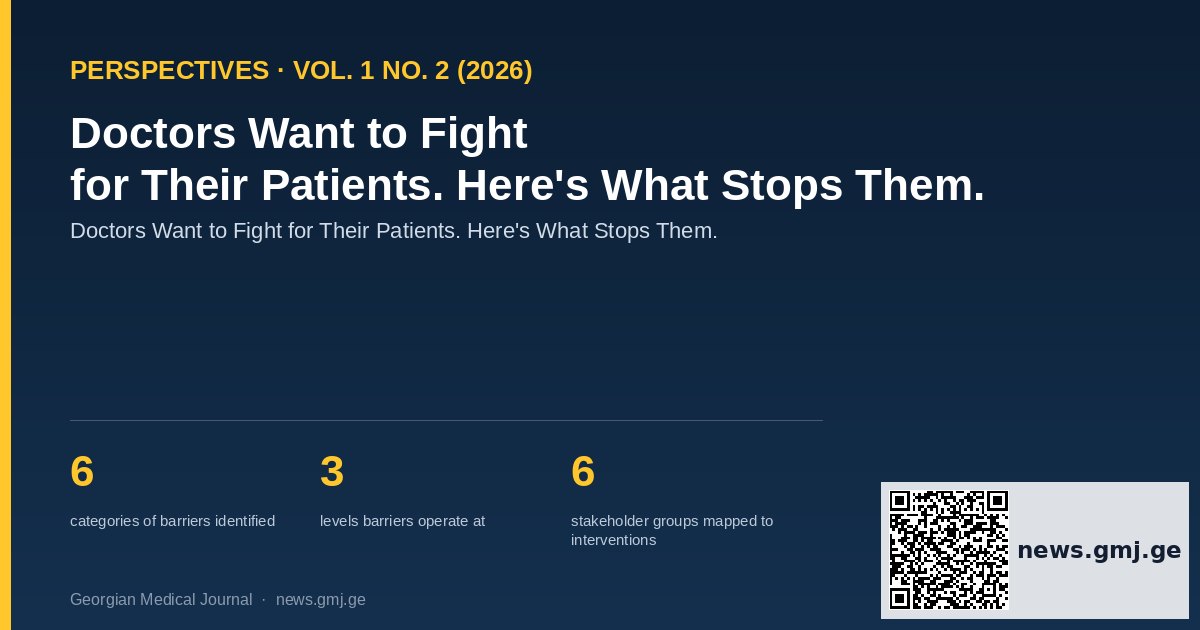 PERSPECTIVES · VOL. 1 NO. 2 (2026)

Doctors Want to Fight for Their Patients. Here's What Stops Them.

Doctors Want to Fight for Their Patients. Here's What Stops Them.

6
categories of barriers identified

3
levels barriers operate at

6
stakeholder groups mapped to interventions

Georgian Medical Journal · news.gmj.ge

news.gmj.ge